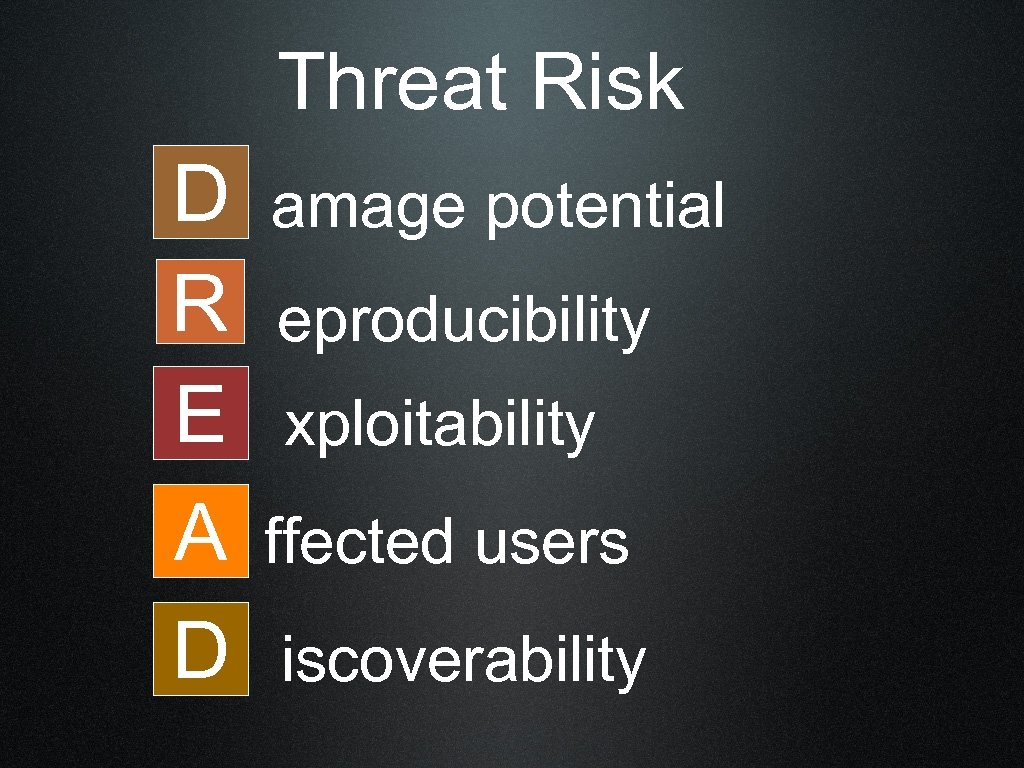 Threat Risk

D amage potential

R eproducibility

E xploitability

A ffected users

D iscoverability